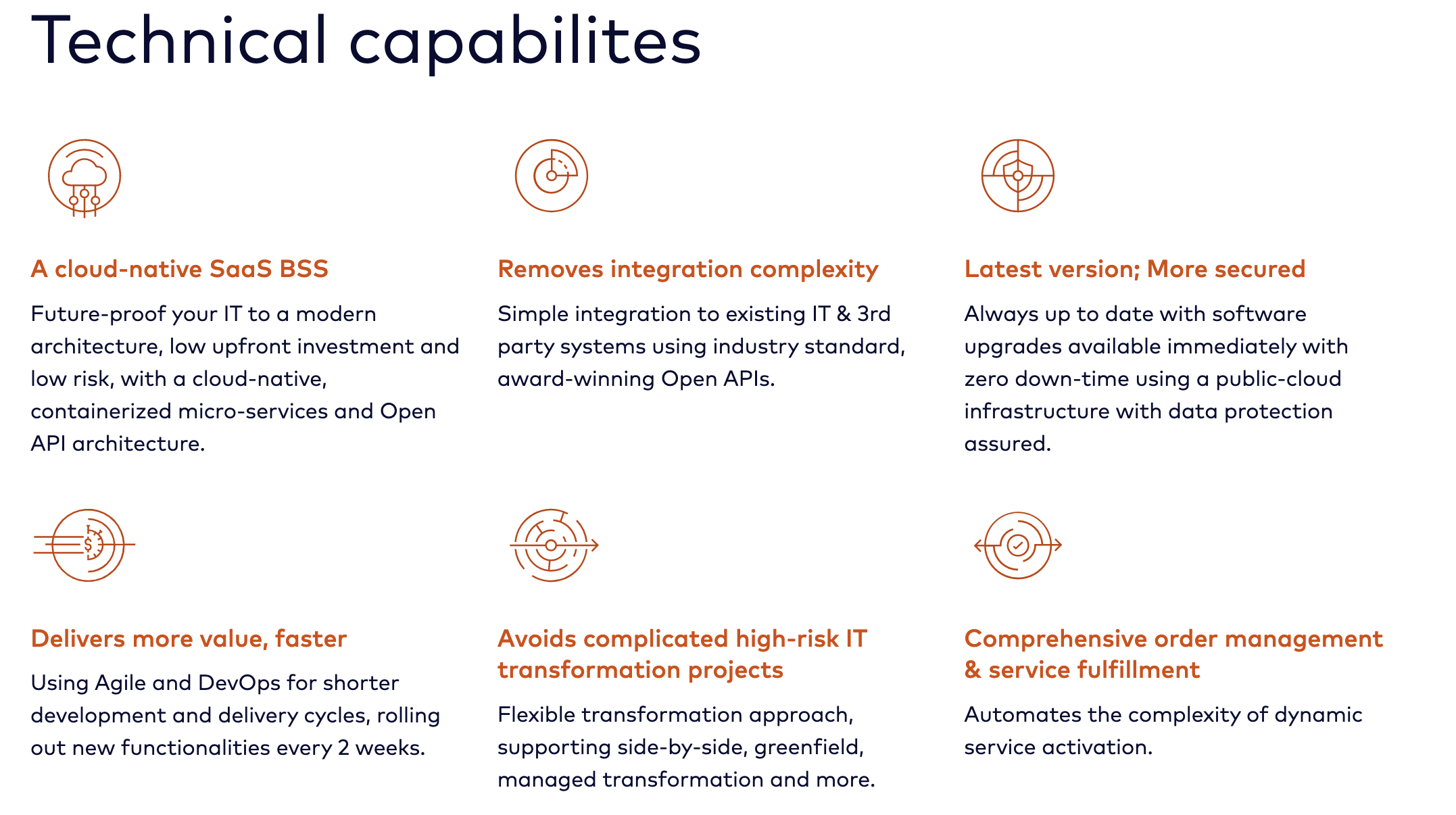 Technical capabilites

A cloud-native SaaS BSS

Future-proof your IT to a modern architecture, low upfront investment and low risk, with a cloud-native, containerized micro-services and Open API architecture.

Removes integration complexity

Simple integration to existing IT & 3rd party systems using industry standard, award-winning Open APIs.

Latest version; More secured

Always up to date with software upgrades available immediately with zero down-time using a public-cloud infrastructure with data protection assured.

Delivers more value, faster

Using Agile and DevOps for shorter development and delivery cycles, rolling out new functionalities every 2 weeks.

Avoids complicated high-risk IT transformation projects

Flexible transformation approach, supporting side-by-side, greenfield, managed transformation and more.

Comprehensive order management & service fulfillment

Automates the complexity of dynamic service activation.